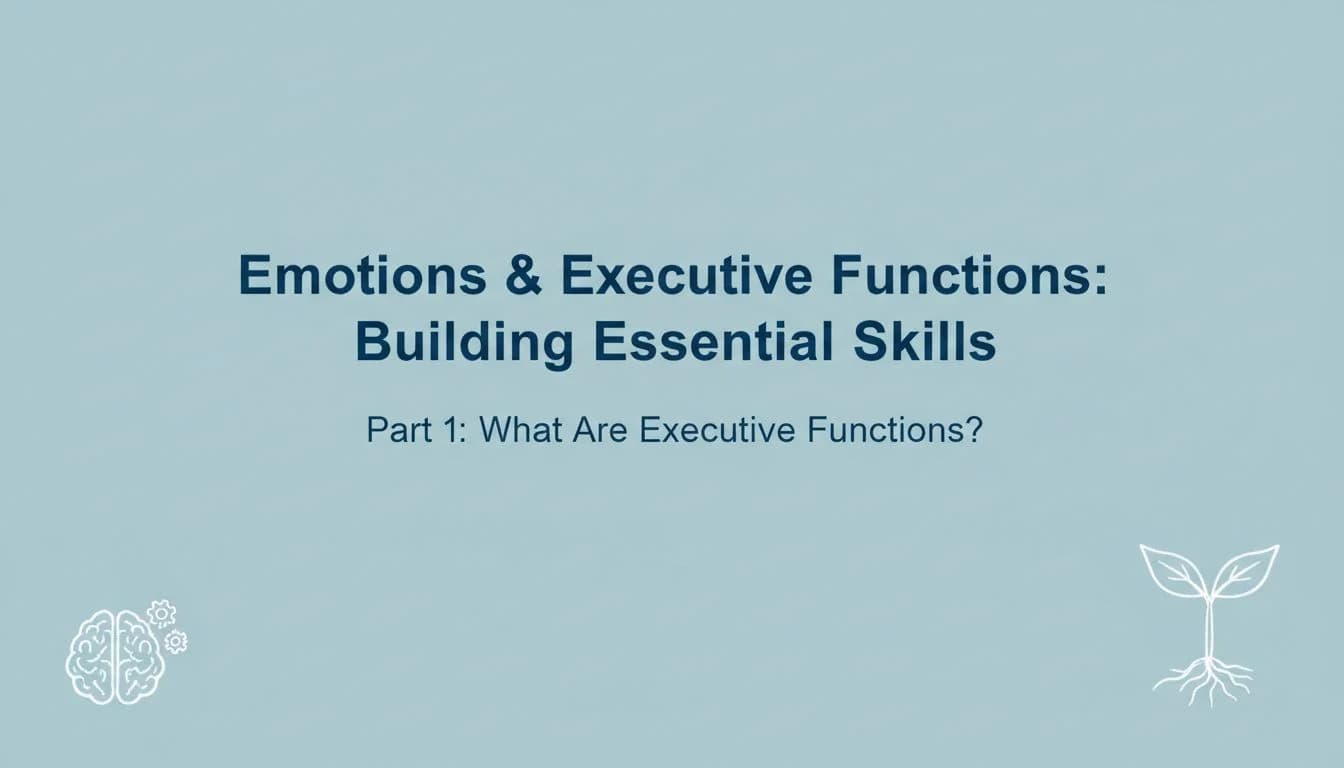 Emotions & Executive Functions: Building Essential Skills

Part 1: What Are Executive Functions?